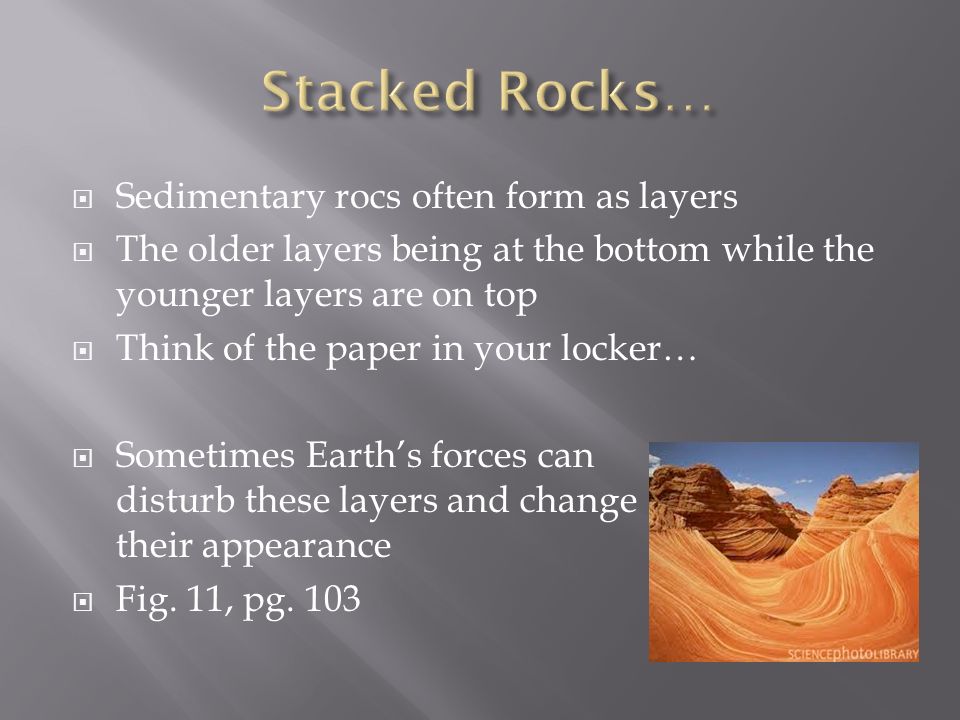 Stacked Rocks…

Sedimentary rocs often form as layers

The older layers being at the bottom while the younger layers are on top

Think of the paper in your locker…

Sometimes Earth's forces can disturb these layers and change their appearance

Fig. 11, pg. 103

SCIENCEphotoLIBRARY